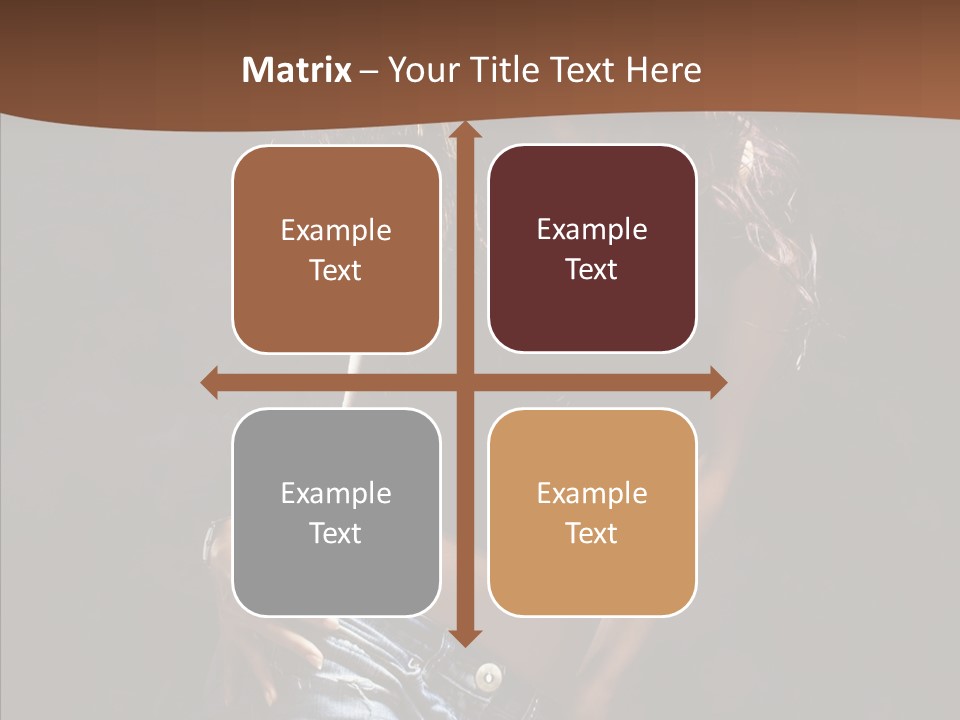 Matrix – Your Title Text Here

Example Text

Example Text

Example Text

Example Text